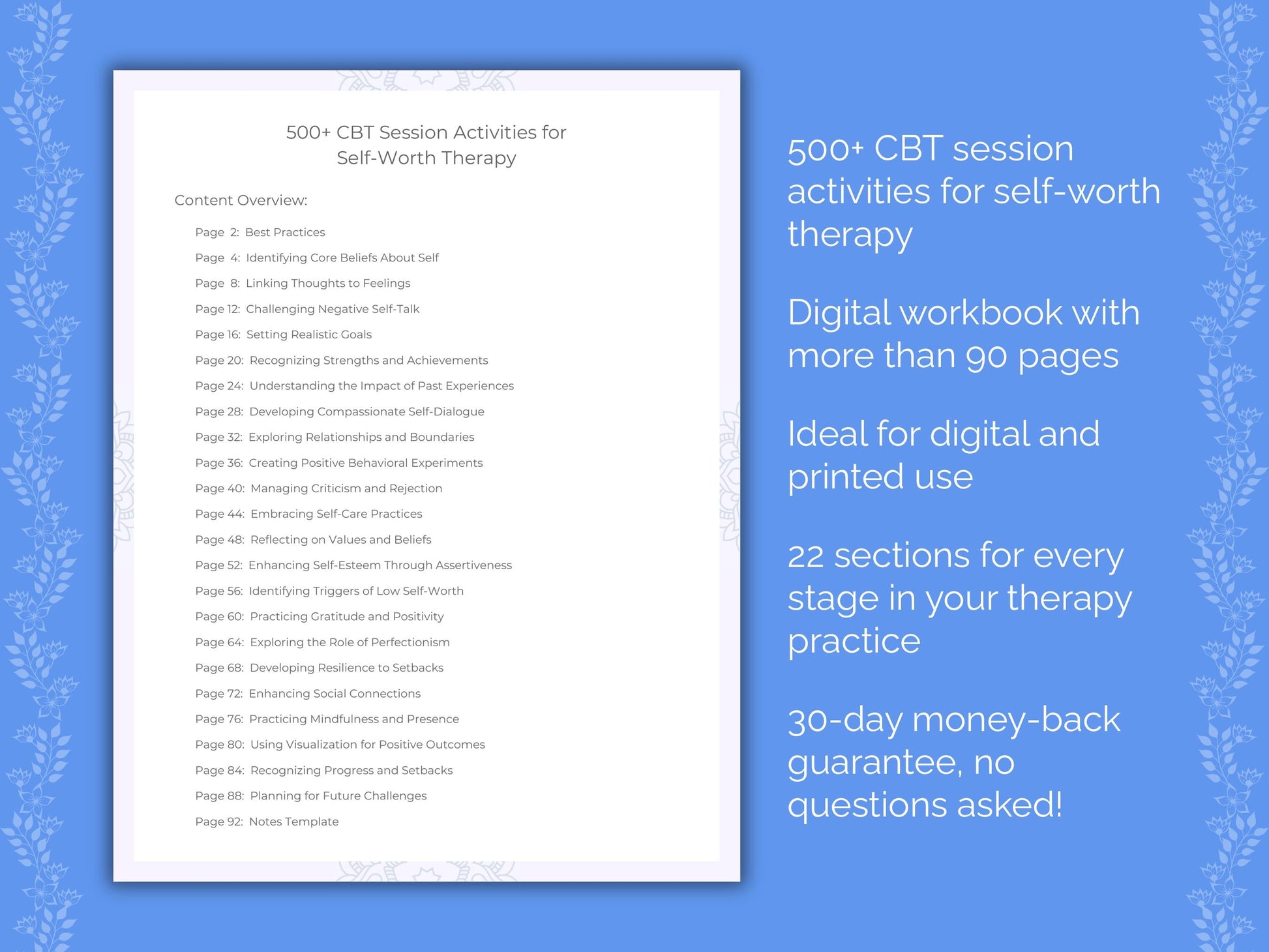 500+ CBT Session Activities for Self-Worth Therapy

Content Overview:

Page 2: Best Practices
Page 4: Identifying Core Beliefs About Self
Page 8: Linking Thoughts to Feelings
Page 12: Challenging Negative Self-Talk
Page 16: Setting Realistic Goals
Page 20: Recognizing Strengths and Achievements
Page 24: Understanding the Impact of Past Experiences
Page 28: Developing Compassionate Self-Dialogue
Page 32: Exploring Relationships and Boundaries
Page 36: Creating Positive Behavioral Experiments
Page 40: Managing Criticism and Rejection
Page 44: Embracing Self-Care Practices
Page 48: Reflecting on Values and Beliefs
Page 52: Enhancing Self-Esteem Through Assertiveness
Page 56: Identifying Triggers of Low Self-Worth
Page 60: Practicing Gratitude and Positivity
Page 64: Exploring the Role of Perfectionism
Page 68: Developing Resilience to Setbacks
Page 72: Enhancing Social Connections
Page 76: Practicing Mindfulness and Presence
Page 80: Using Visualization for Positive Outcomes
Page 84: Recognizing Progress and Setbacks
Page 88: Planning for Future Challenges
Page 92: Notes Template

500+ CBT session activities for self-worth therapy

Digital workbook with more than 90 pages

Ideal for digital and printed use

22 sections for every stage in your therapy practice

30-day money-back guarantee, no questions asked!